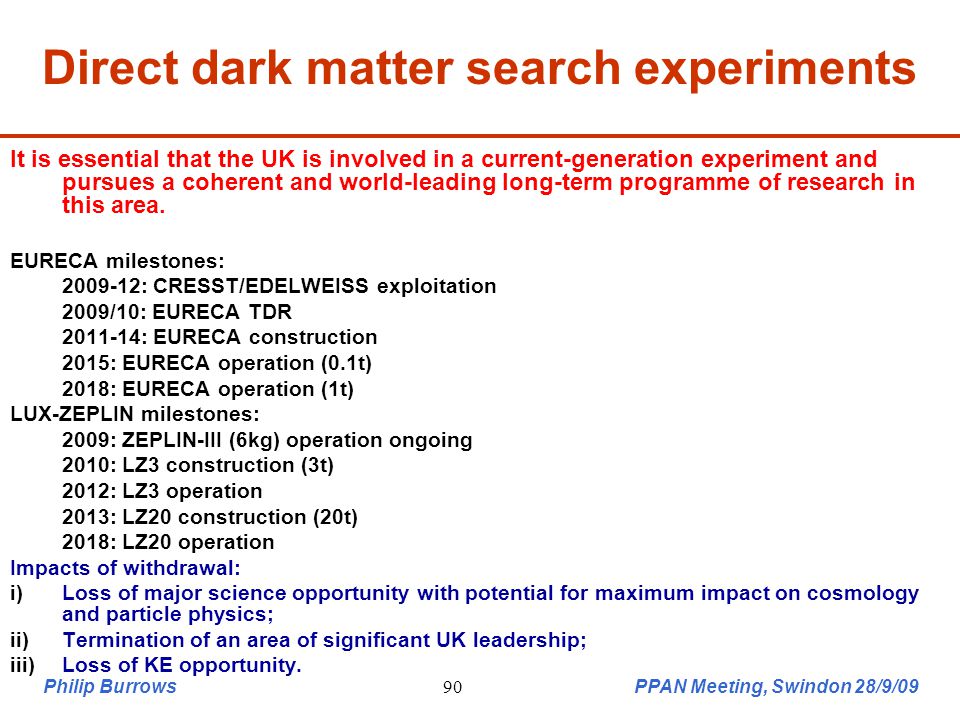 Direct dark matter search experiments

It is essential that the UK is involved in a current-generation experiment and pursues a coherent and world-leading long-term programme of research in this area.

EURECA milestones:
2009-12: CRESST/EDELWEISS exploitation
2009/10: EURECA TDR
2011-14: EURECA construction
2015: EURECA operation (0.1t)
2018: EURECA operation (1t)
LUX-ZEPLIN milestones:
2009: ZEPLIN-III (6kg) operation ongoing
2010: LZ3 construction (3t)
2012: LZ3 operation
2013: LZ20 construction (20t)
2018: LZ20 operation
Impacts of withdrawal:
i) Loss of major science opportunity with potential for maximum impact on cosmology and particle physics;
ii) Termination of an area of significant UK leadership;
iii) Loss of KE opportunity.

Philip Burrows 90 PPAN Meeting, Swindon 28/9/09